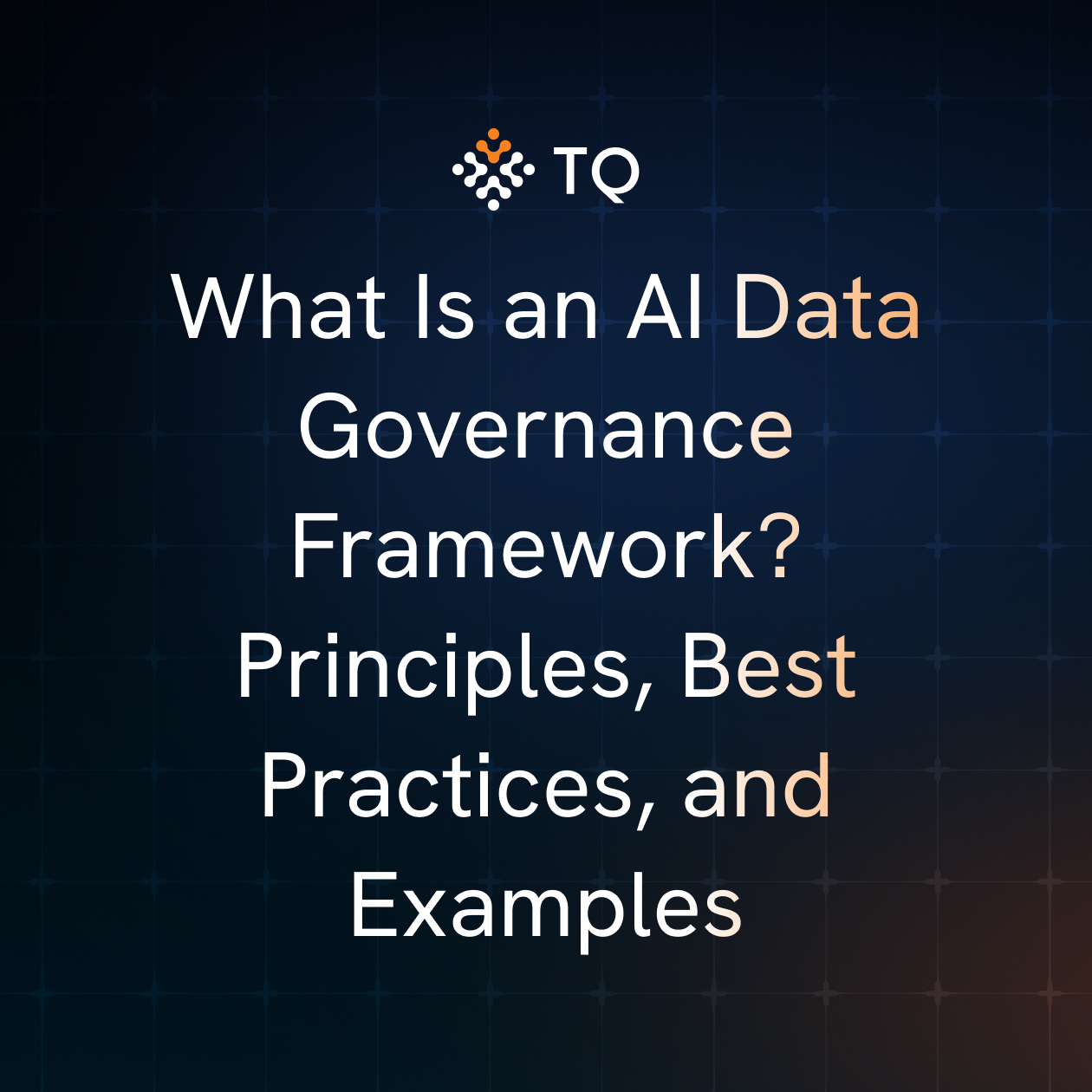 TQ

What Is an AI Data Governance Framework? Principles, Best Practices, and Examples